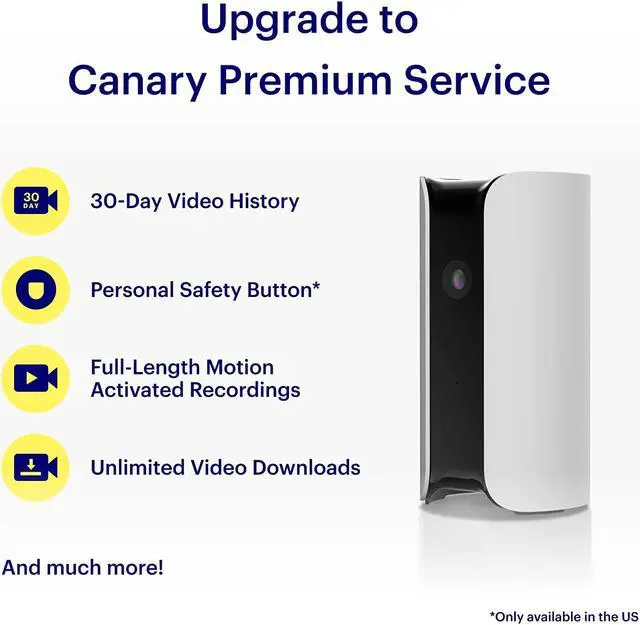 Upgrade to
Canary Premium Service

30 DAY

30-Day Video History

Personal Safety Button*

Full-Length Motion Activated Recordings

Unlimited Video Downloads

And much more!

*Only available in the US